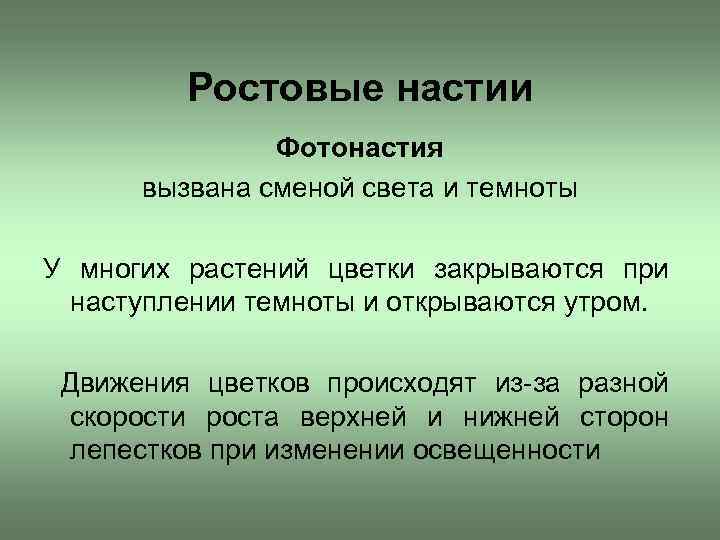 Ростовые настии

Фотонастия

вызвана сменой света и темноты

У многих растений цветки закрываются при наступлении темноты и открываются утром.

Движения цветков происходят из-за разной скорости роста верхней и нижней сторон лепестков при изменении освещенности